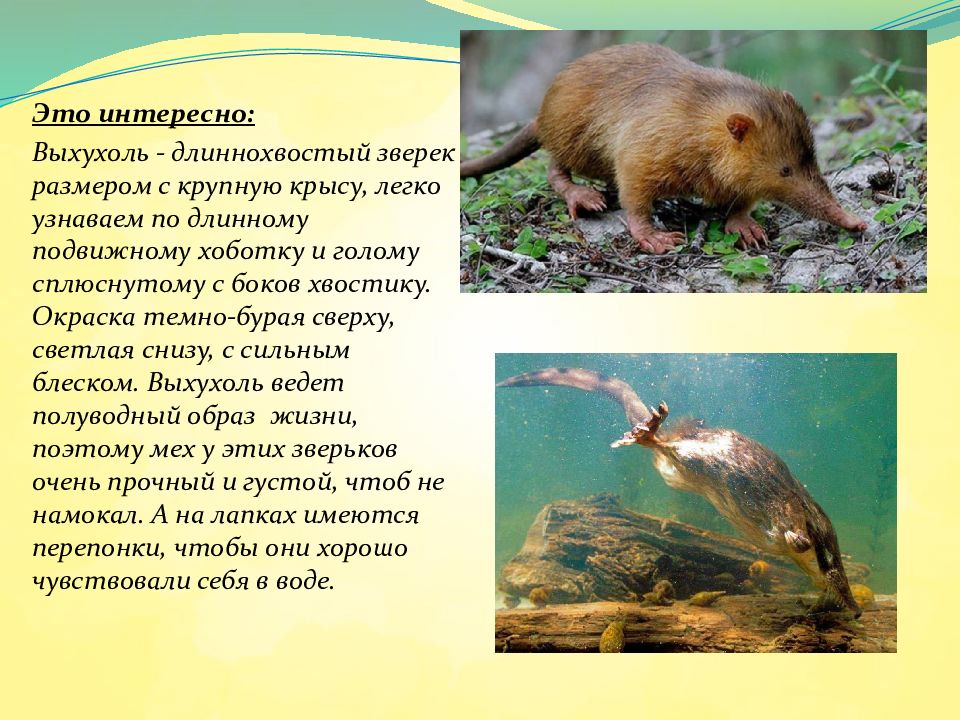 Это интересно:

Выхухоль - длиннохвостый зверек размером с крупную крысу, легко узнаваем по длинному подвижному хоботку и голому сплюснутому с боков хвостику. Окраска темно-бурая сверху, светлая снизу, с сильным блеском. Выхухоль ведет полуводный образ жизни, поэтому мех у этих зверьков очень прочный и густой, чтоб не намокал. А на лапках имеются перепонки, чтобы они хорошо чувствовали себя в воде.